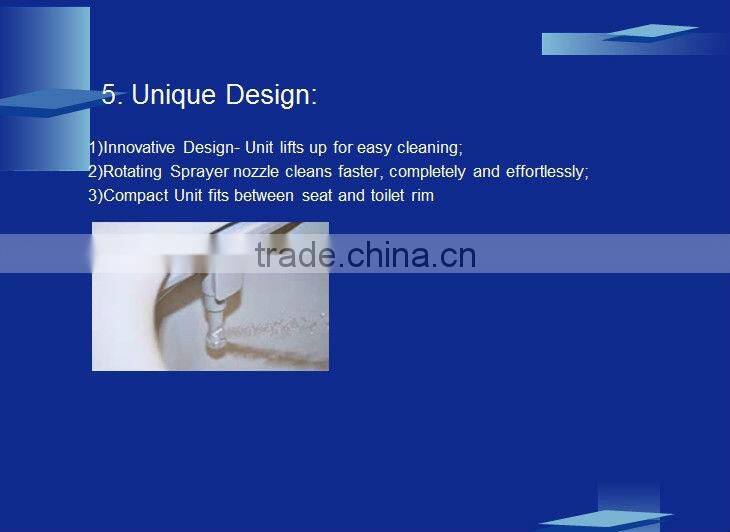 5. Unique Design:

1)Innovative Design- Unit lifts up for easy cleaning;
2)Rotating Sprayer nozzle cleans faster, completely and effortlessly;
3)Compact Unit fits between seat and toilet rim

trade.china.cn